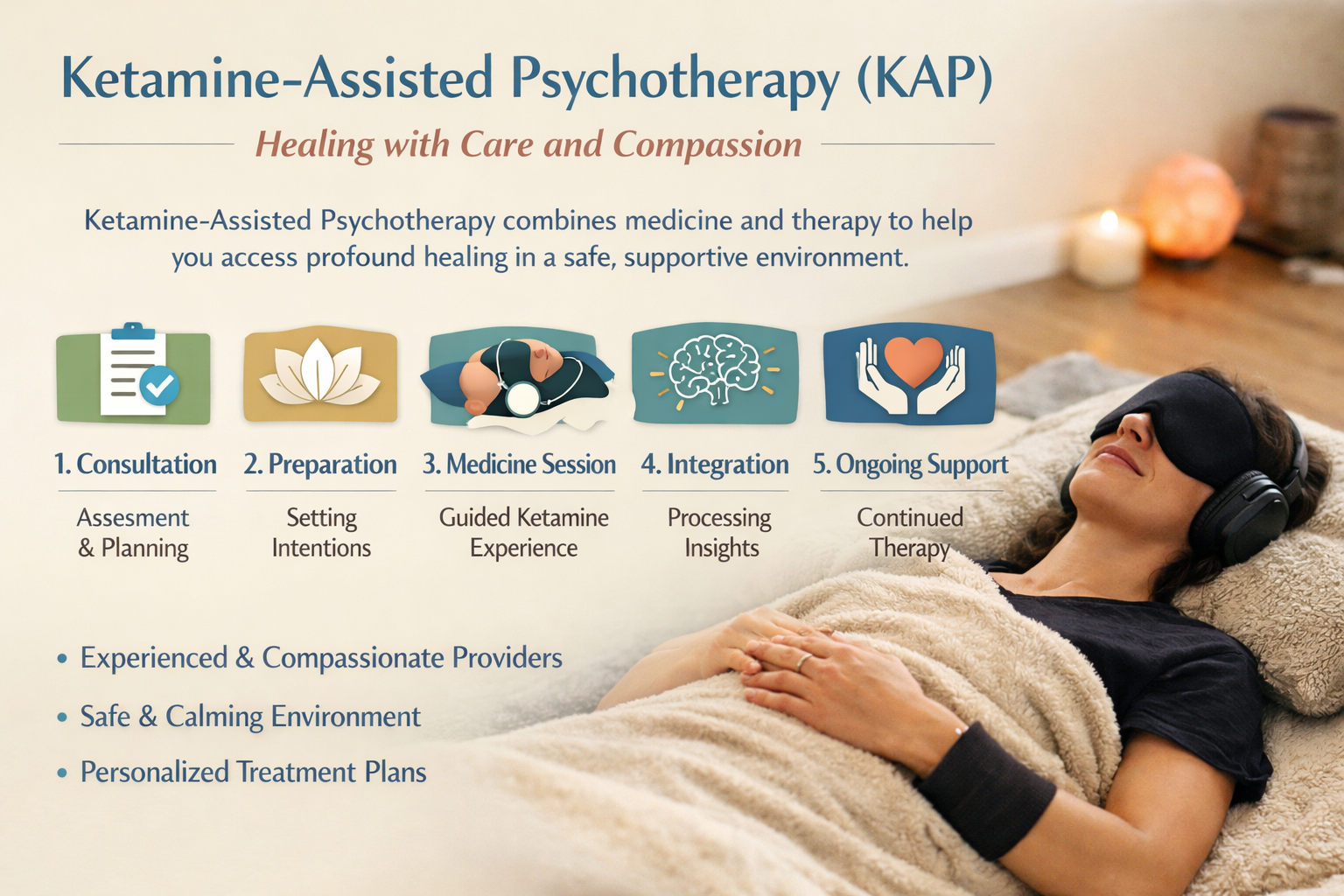 Ketamine-Assisted Psychotherapy (KAP)

Healing with Care and Compassion

Ketamine-Assisted Psychotherapy combines medicine and therapy to help you access profound healing in a safe, supportive environment.

1. Consultation
Assesment & Planning

2. Preparation
Setting Intentions

3. Medicine Session
Guided Ketamine Experience

4. Integration
Processing Insights

5. Ongoing Support
Continued Therapy

• Experienced & Compassionate Providers
• Safe & Calming Environment
• Personalized Treatment Plans